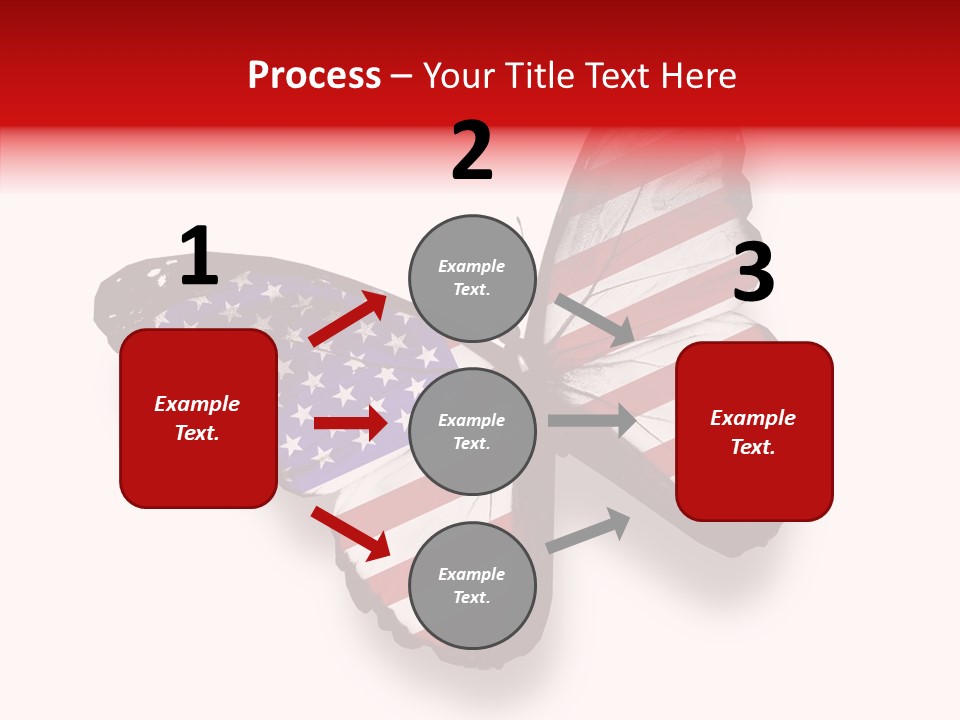 Process – Your Title Text Here

1

Example Text.

2

Example Text.

Example Text.

Example Text.

3

Example Text.